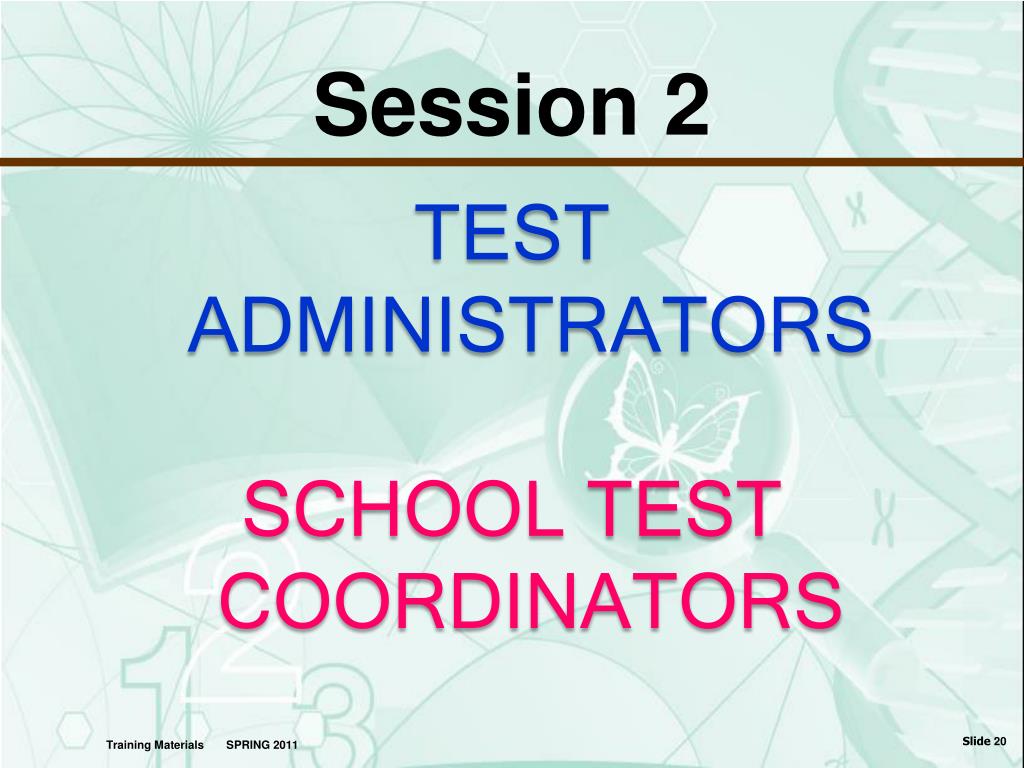 Session 2

TEST ADMINISTRATORS

SCHOOL TEST COORDINATORS

Training Materials SPRING 2011

Slide 20